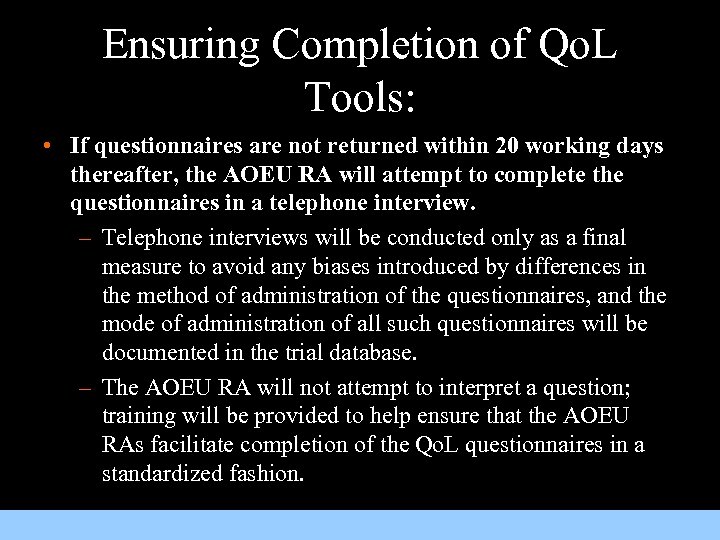 Ensuring Completion of QoL Tools:

• If questionnaires are not returned within 20 working days thereafter, the AOEU RA will attempt to complete the questionnaires in a telephone interview.

– Telephone interviews will be conducted only as a final measure to avoid any biases introduced by differences in the method of administration of the questionnaires, and the mode of administration of all such questionnaires will be documented in the trial database.

– The AOEU RA will not attempt to interpret a question; training will be provided to help ensure that the AOEU RAs facilitate completion of the QoL questionnaires in a standardized fashion.